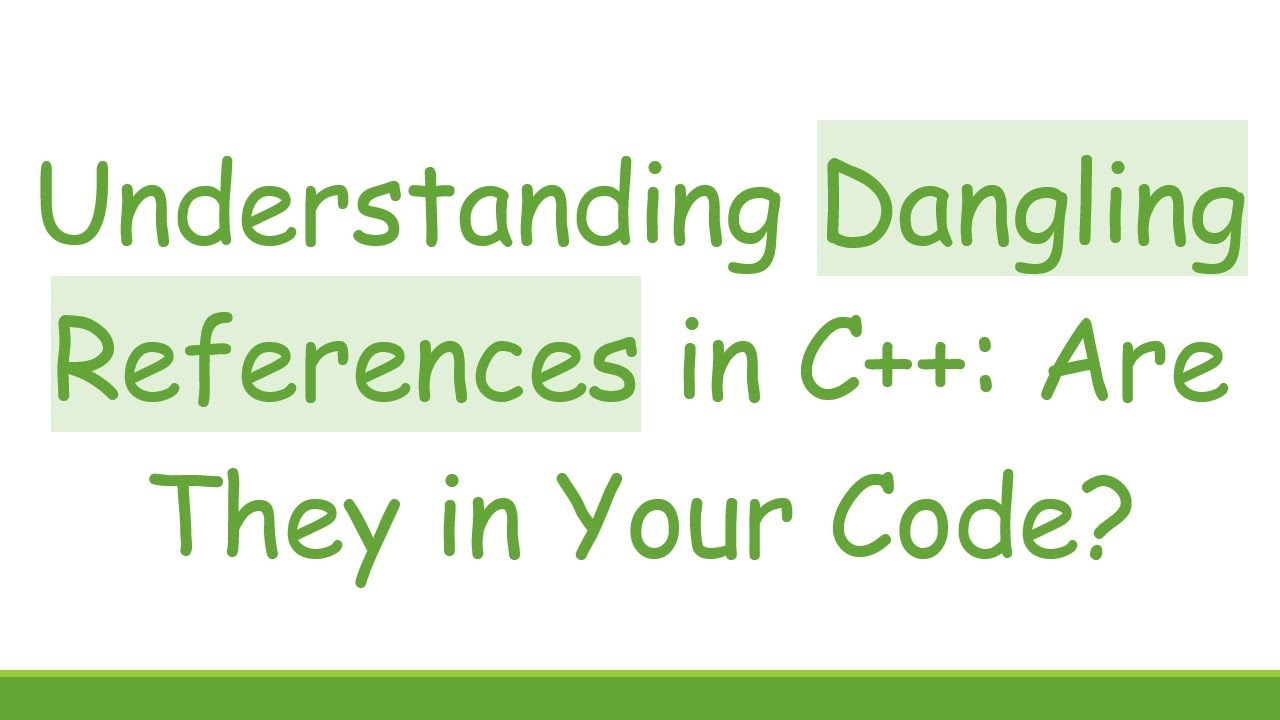 Understanding Dangling References in C++: Are They in Your Code?